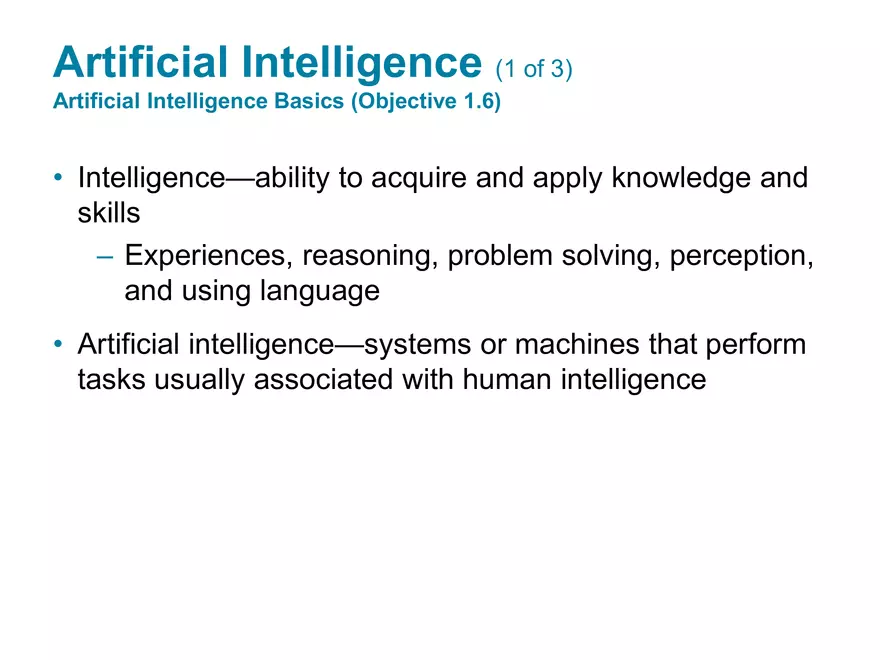 Artificial Intelligence (1 of 3)
Artificial Intelligence Basics (Objective 1.6)

• Intelligence—ability to acquire and apply knowledge and skills
– Experiences, reasoning, problem solving, perception, and using language

• Artificial intelligence—systems or machines that perform tasks usually associated with human intelligence